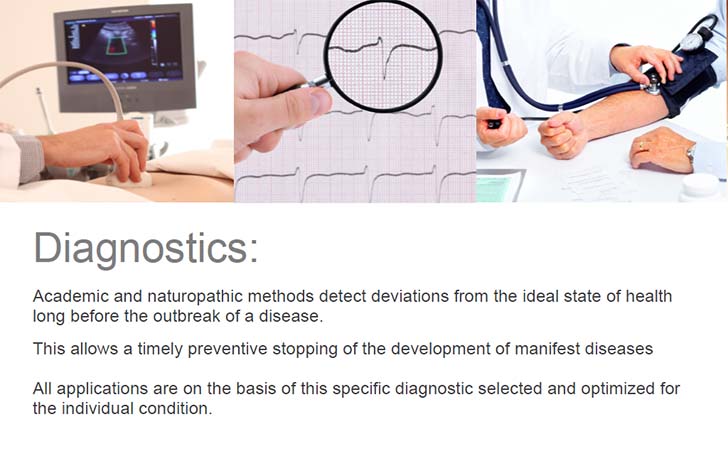 Diagnostics:

Academic and naturopathic methods detect deviations from the ideal state of health long before the outbreak of a disease.

This allows a timely preventive stopping of the development of manifest diseases

All applications are on the basis of this specific diagnostic selected and optimized for the individual condition.